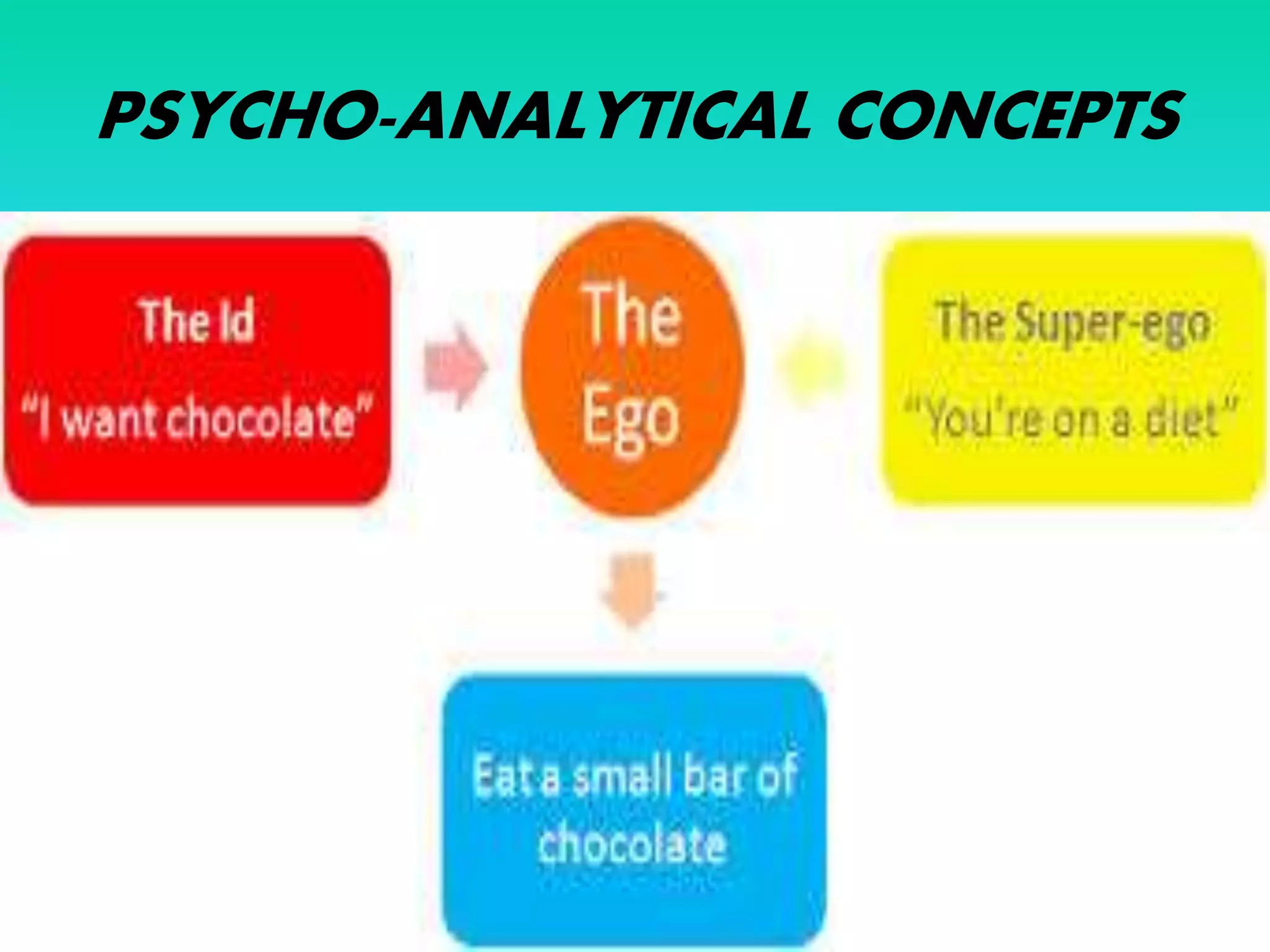 PSYCHO-ANALYTICAL CONCEPTS

The Id
"I want chocolate"

The Ego

The Super-ego
"You're on a diet"

Eat a small bar of chocolate